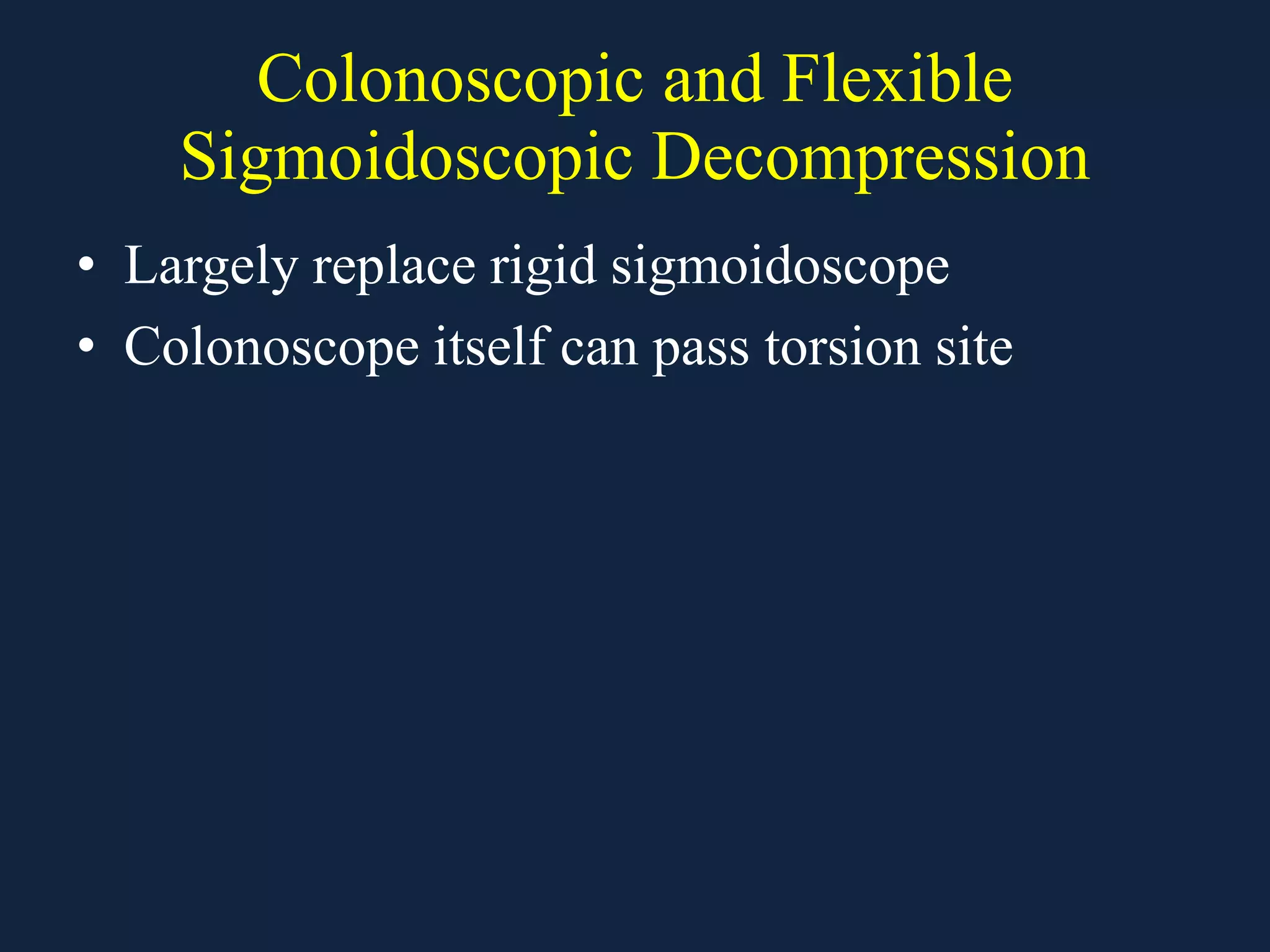 Colonoscopic and Flexible Sigmoidoscopic Decompression

• Largely replace rigid sigmoidoscope
• Colonoscope itself can pass torsion site